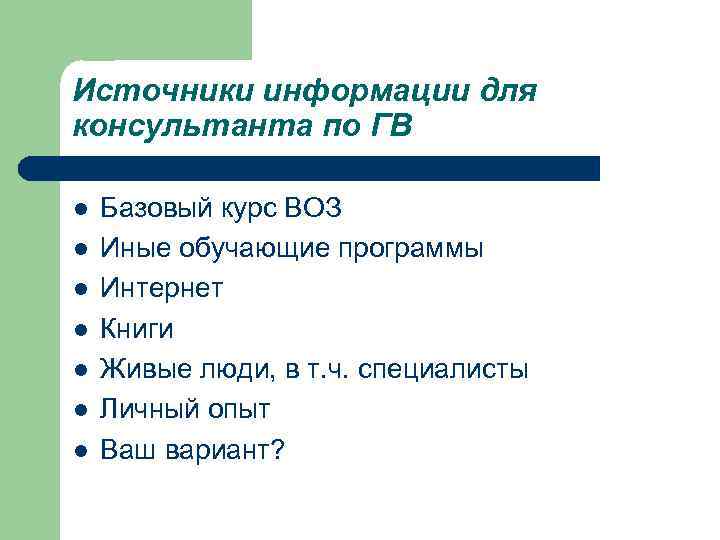 Источники информации для консультанта по ГВ

- Базовый курс ВОЗ
- Иные обучающие программы
- Интернет
- Книги
- Живые люди, в т.ч. специалисты
- Личный опыт
- Ваш вариант?